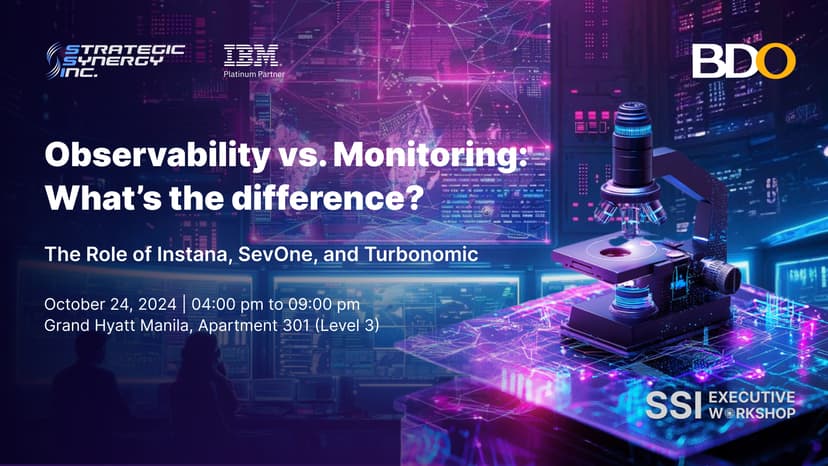 STRATEGIC SYNERGY INC.

IBM
Platinum Partner

BDO

Observability vs. Monitoring: What's the difference?

The Role of Instana, SevOne, and Turbonomic

October 24, 2024 | 04:00 pm to 09:00 pm
Grand Hyatt Manila, Apartment 301 (Level 3)

SSI EXECUTIVE WORKSHOP